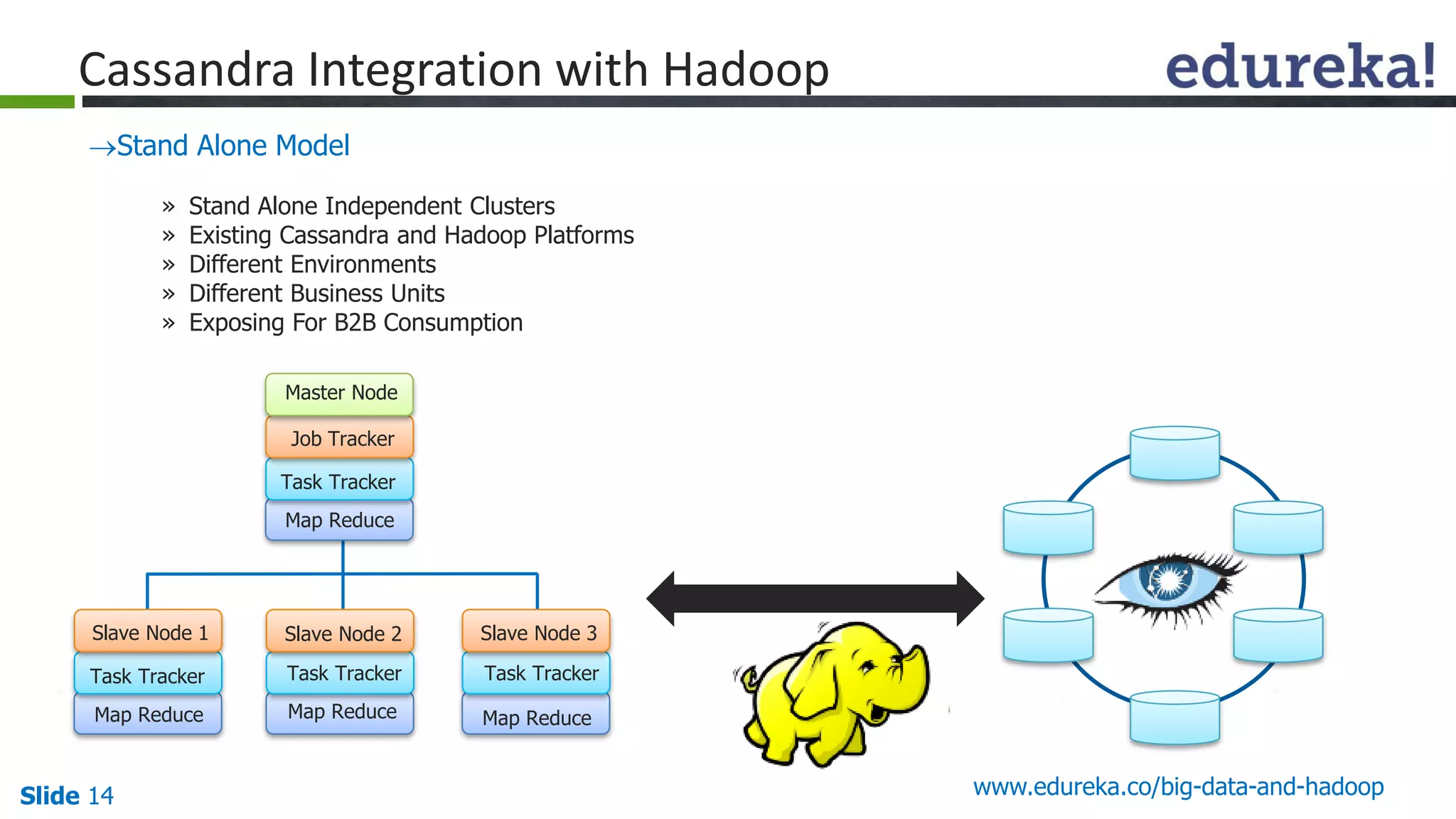 Cassandra Integration with Hadoop

edureka!

→Stand Alone Model

» Stand Alone Independent Clusters
» Existing Cassandra and Hadoop Platforms
» Different Environments
» Different Business Units
» Exposing For B2B Consumption

Master Node
Job Tracker
Task Tracker
Map Reduce

Slave Node 1
Task Tracker
Map Reduce

Slave Node 2
Task Tracker
Map Reduce

Slave Node 3
Task Tracker
Map Reduce

Slide 14

www.edureka.co/big-data-and-hadoop